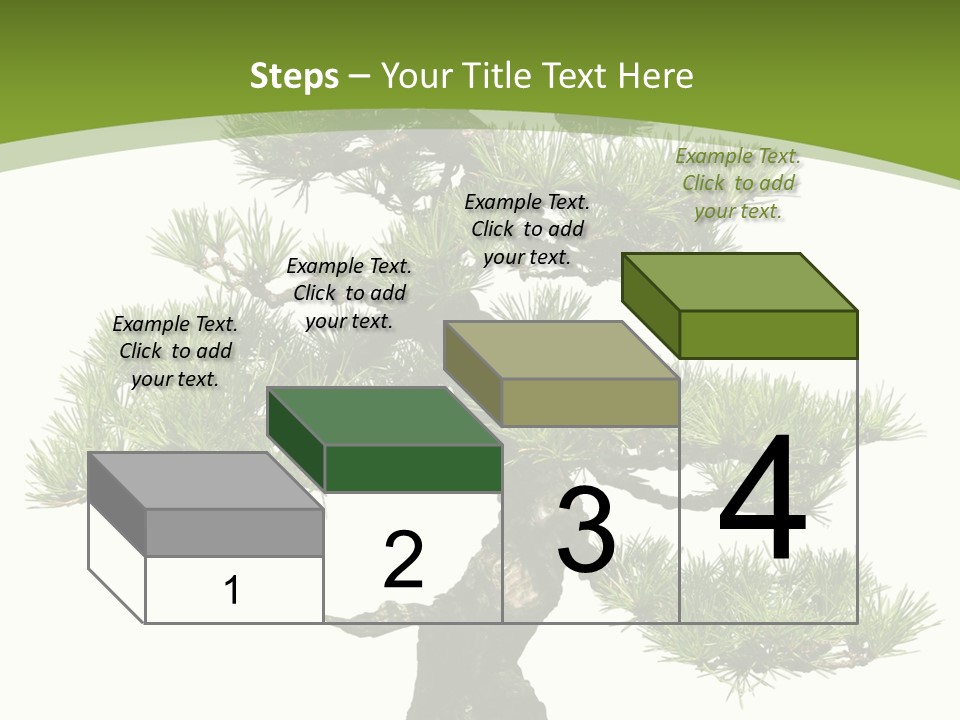 Steps – Your Title Text Here

Example Text. Click to add your text.

Example Text. Click to add your text.

Example Text. Click to add your text.

Example Text. Click to add your text.

1

2

3

4